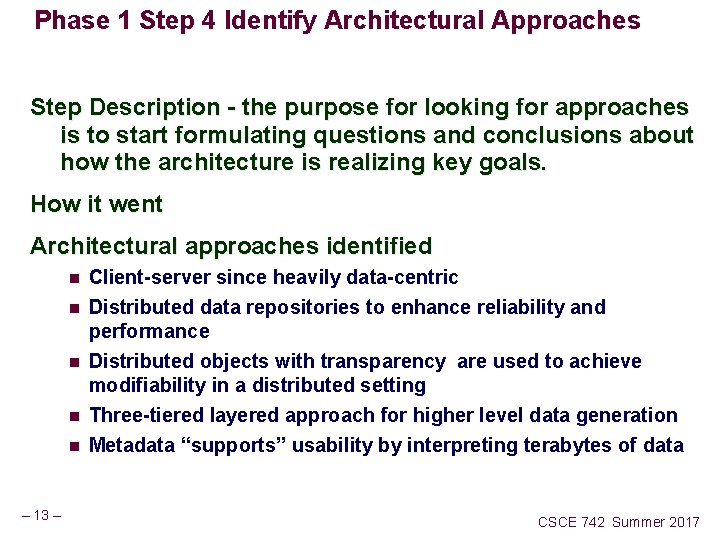 Phase 1 Step 4 Identify Architectural Approaches

Step Description - the purpose for looking for approaches is to start formulating questions and conclusions about how the architecture is realizing key goals.

How it went

Architectural approaches identified

- Client-server since heavily data-centric
- Distributed data repositories to enhance reliability and performance
- Distributed objects with transparency are used to achieve modifiability in a distributed setting
- Three-tiered layered approach for higher level data generation
- Metadata “supports” usability by interpreting terabytes of data

– 13 –

CSCE 742 Summer 2017